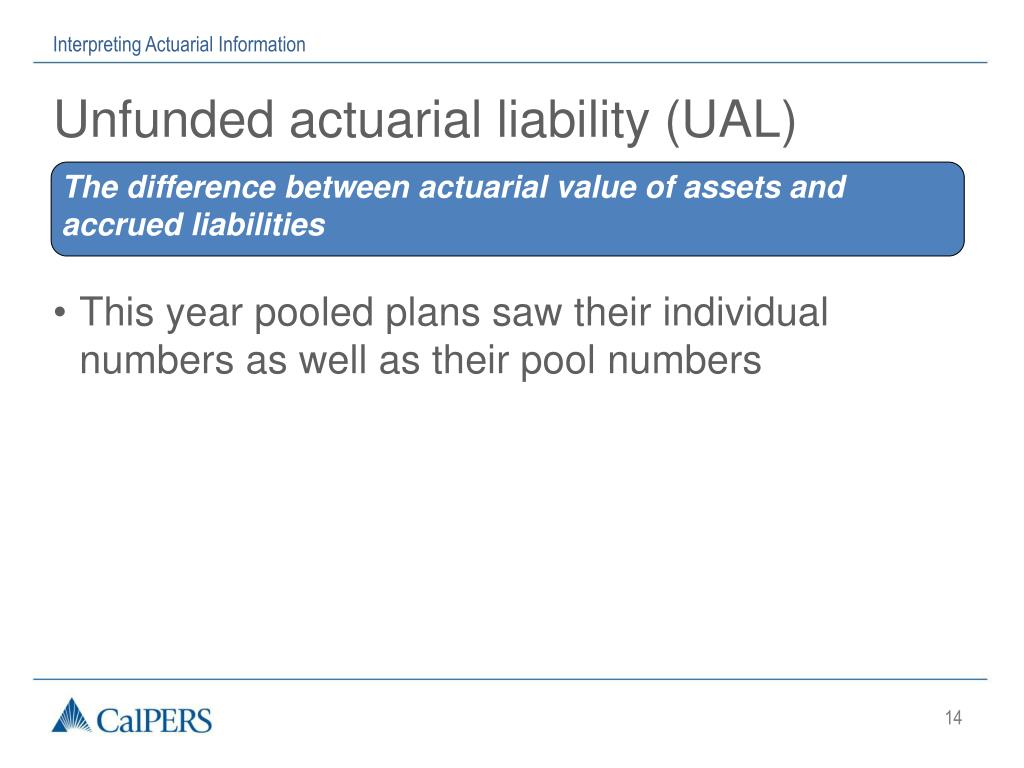 Interpreting Actuarial Information

Unfunded actuarial liability (UAL)

The difference between actuarial value of assets and accrued liabilities

• This year pooled plans saw their individual numbers as well as their pool numbers

CalPERS

14